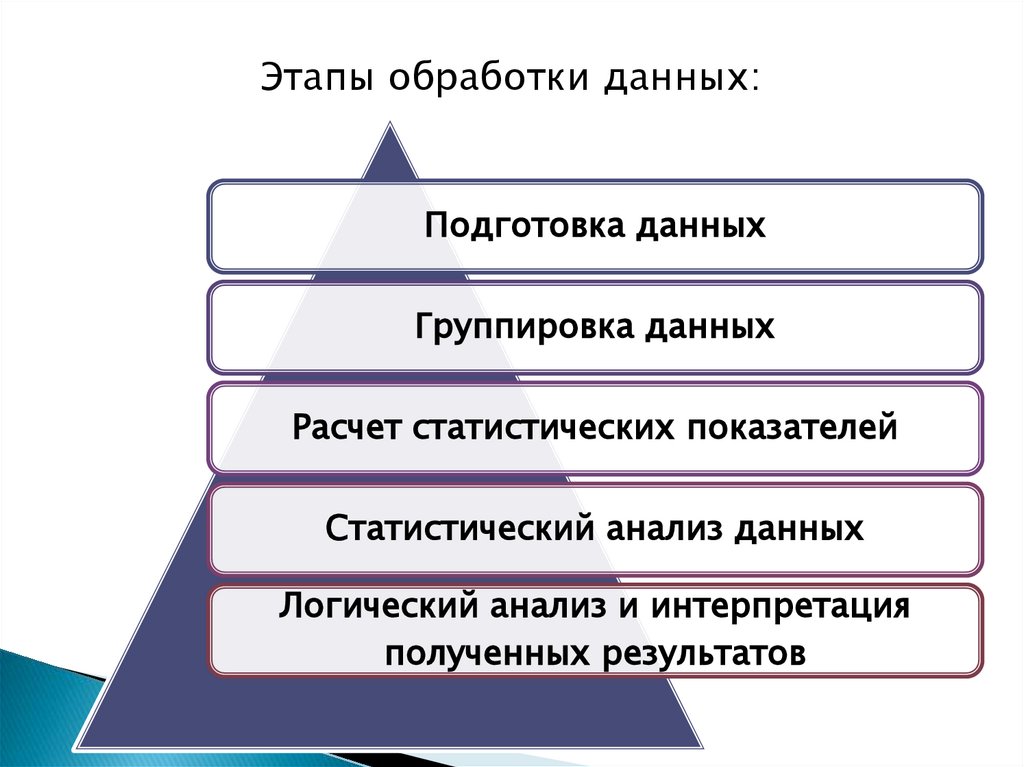 Этапы обработки данных:

Подготовка данных

Группировка данных

Расчет статистических показателей

Статистический анализ данных

Логический анализ и интерпретация полученных результатов